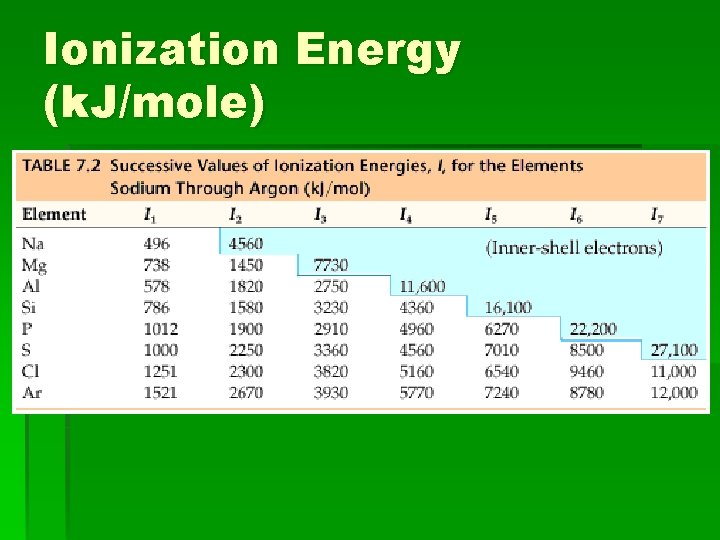 Ionization Energy (kJ/mole)

TABLE 7.2 Successive Values of Ionization Energies, $I$, for the Elements Sodium Through Argon (kJ/mol)

| Element | $I_1$ | $I_2$ | $I_3$ | $I_4$ | $I_5$ | $I_6$ | $I_7$ |
|---|---|---|---|---|---|---|---|
| Na | 496 | 4560 | | | (Inner-shell electrons) | | |
| Mg | 738 | 1450 | 7730 | | | | |
| Al | 578 | 1820 | 2750 | 11,600 | | | |
| Si | 786 | 1580 | 3230 | 4360 | 16,100 | | |
| P | 1012 | 1900 | 2910 | 4960 | 6270 | 22,200 | |
| S | 1000 | 2250 | 3360 | 4560 | 7010 | 8500 | 27,100 |
| Cl | 1251 | 2300 | 3820 | 5160 | 6540 | 9460 | 11,000 |
| Ar | 1521 | 2670 | 3930 | 5770 | 7240 | 8780 | 12,000 |